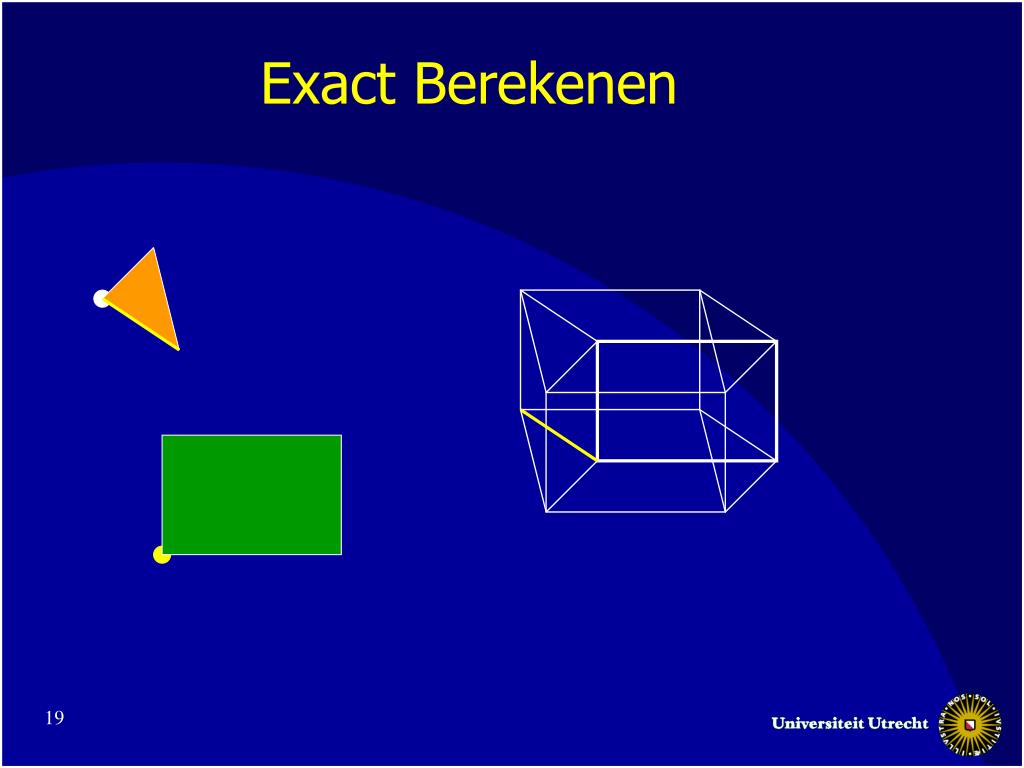 Exact Berekenen

19

Universiteit Utrecht